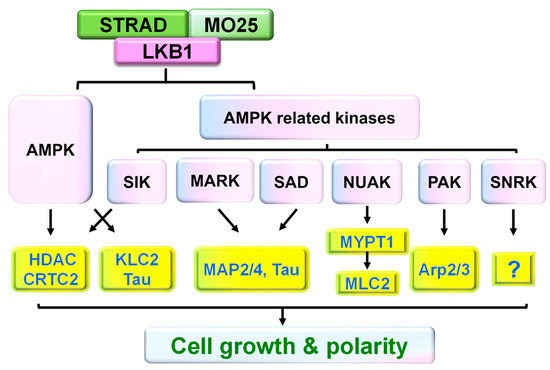 STRAD MO25
LKB1

AMPK

AMPK related kinases

SIK MARK SAD NUAK PAK SNRK

HDAC
CRTC2

KLC2
Tau

MAP2/4, Tau

MYPT1

MLC2

Arp2/3

?

Cell growth & polarity